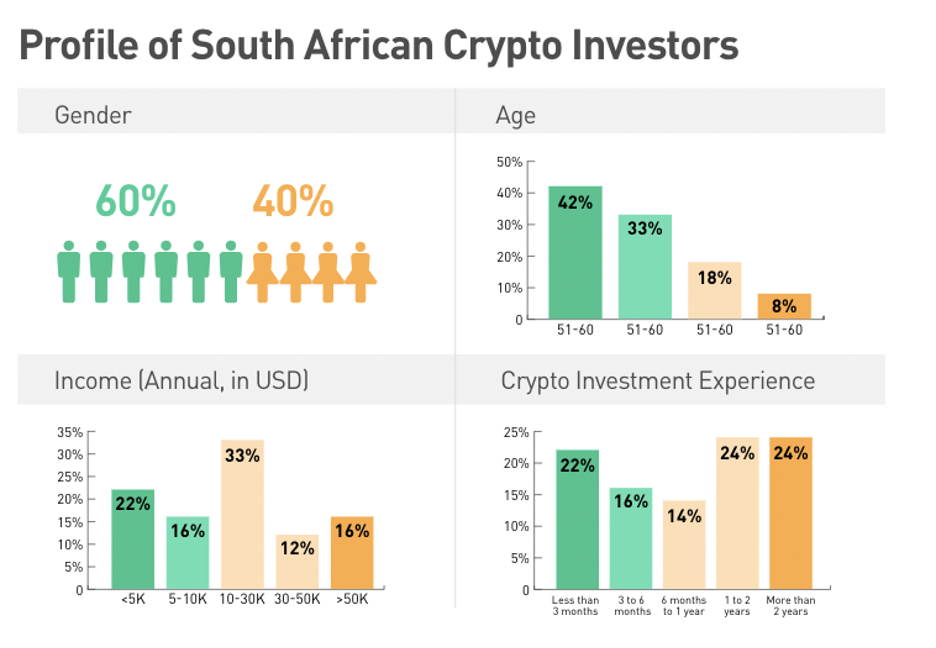 Profile of South African Crypto Investors

Gender

60% 40%

Age

50%
40%
30%
20%
10%
0

42%
33%
18%
8%

51-60 51-60 51-60 51-60

Income (Annual, in USD)

35%
30%
25%
20%
15%
10%
5%
0

22%
16%
33%
12%
16%

<5K 5-10K 10-30K 30-50K >50K

Crypto Investment Experience

25%
20%
15%
10%
5%
0

22%
16%
14%
24%
24%

Less than 3 months
3 to 6 months
6 months to 1 year
1 to 2 years
More than 2 years